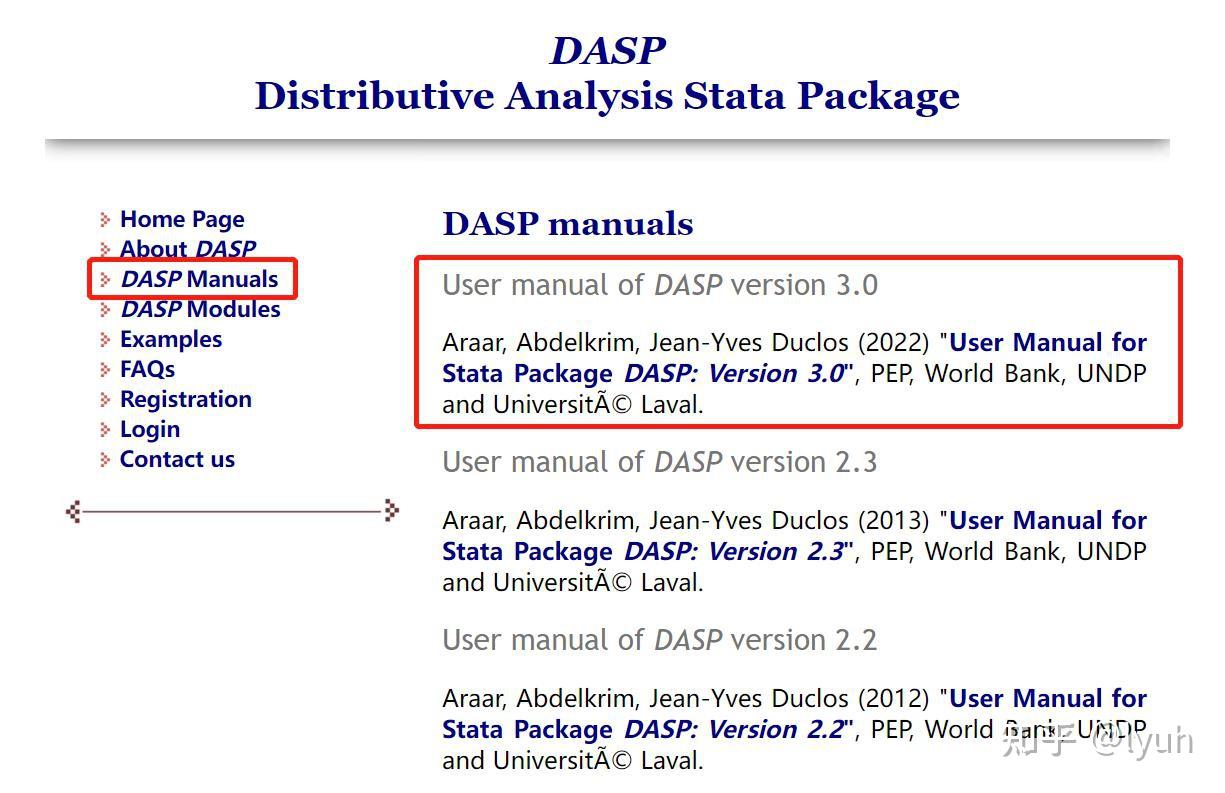 DASP
Distributive Analysis Stata Package

Home Page
About DASP
DASP Manuals
DASP Modules
Examples
FAQs
Registration
Login
Contact us

DASP manuals

User manual of DASP version 3.0

Araar, Abdelkrim, Jean-Yves Duclos (2022) "User Manual for Stata Package DASP: Version 3.0", PEP, World Bank, UNDP and UniversitÃ© Laval.

User manual of DASP version 2.3

Araar, Abdelkrim, Jean-Yves Duclos (2013) "User Manual for Stata Package DASP: Version 2.3", PEP, World Bank, UNDP and UniversitÃ© Laval.

User manual of DASP version 2.2

Araar, Abdelkrim, Jean-Yves Duclos (2012) "User Manual for Stata Package DASP: Version 2.2", PEP, World Bank, UNDP and UniversitÃ© Laval.

知乎 @lyuh